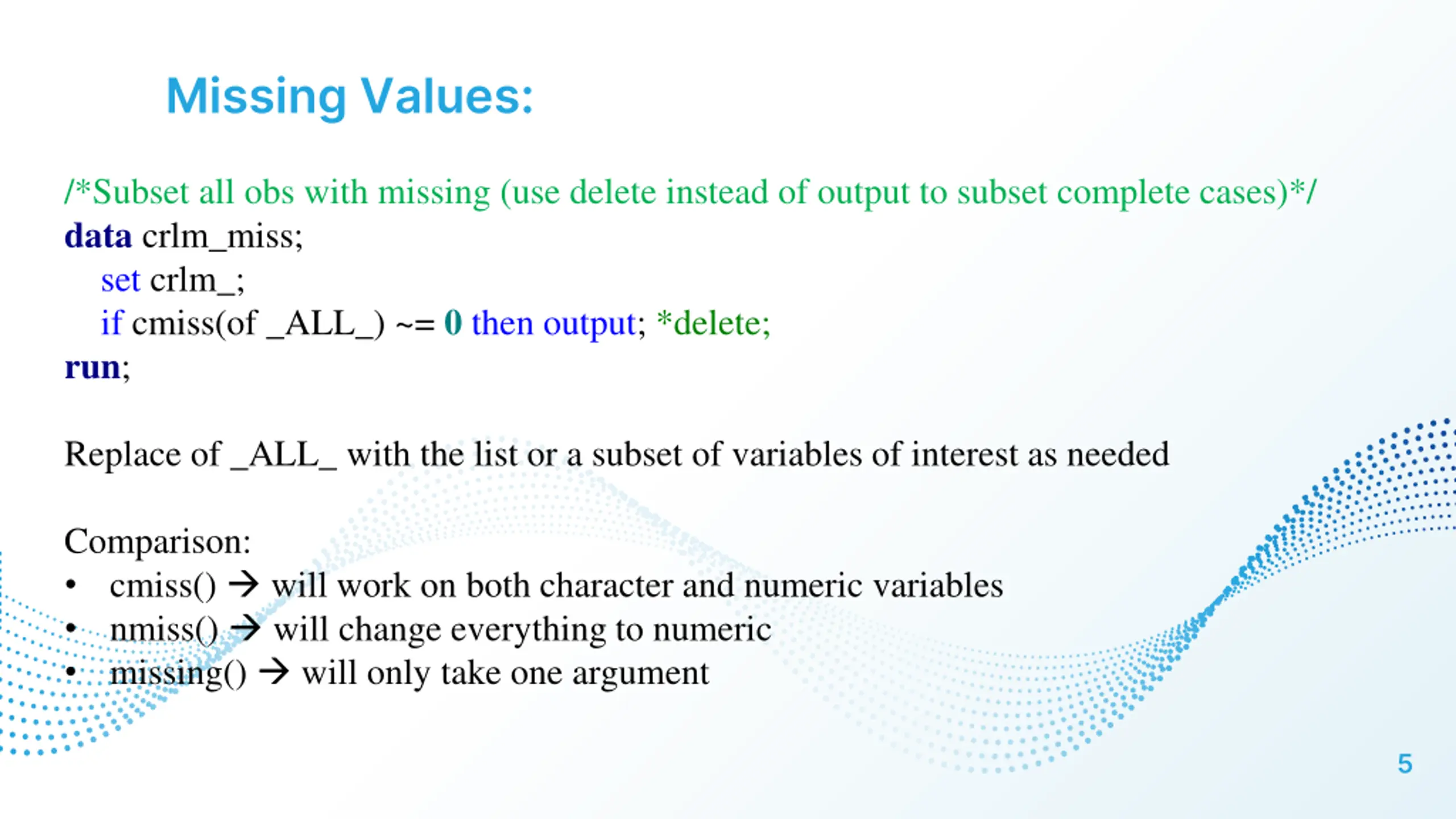 Missing Values:

/*Subset all obs with missing (use delete instead of output to subset complete cases)*/
data crlm_miss;
 set crlm_;
 if cmiss(of _ALL_) ~= 0 then output; *delete;
run;

Replace of _ALL_ with the list or a subset of variables of interest as needed

Comparison:
• cmiss() → will work on both character and numeric variables
• nmiss() → will change everything to numeric
• missing() → will only take one argument

5